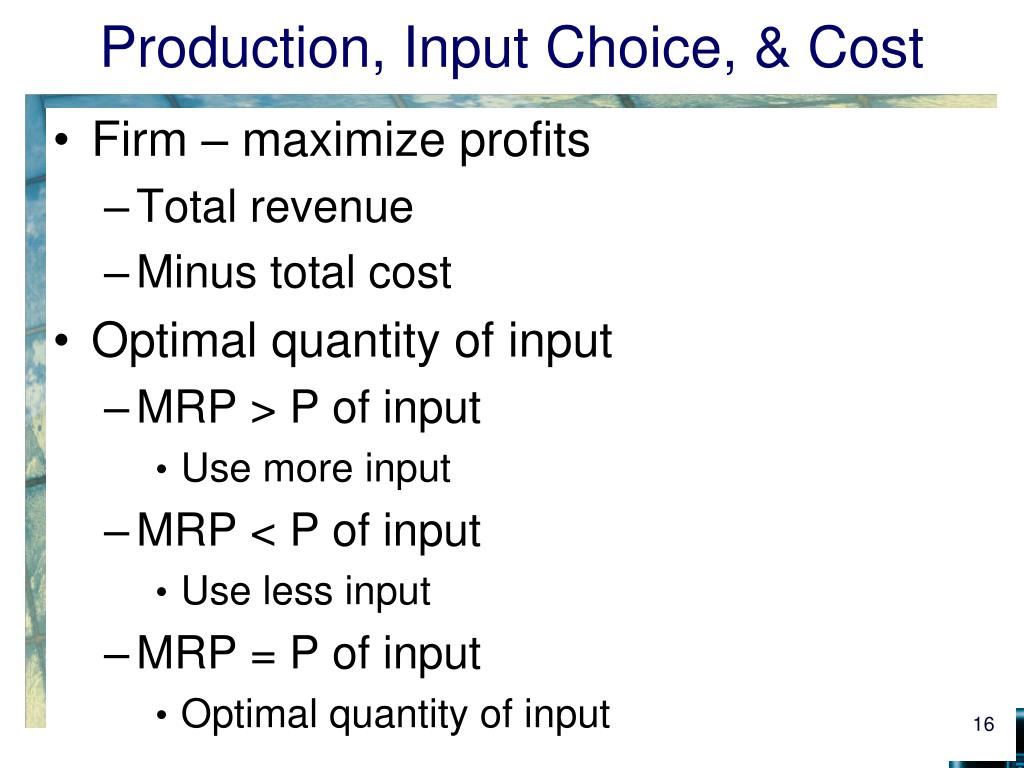 Production, Input Choice, & Cost

• Firm – maximize profits
– Total revenue
– Minus total cost
• Optimal quantity of input
– MRP > P of input
• Use more input
– MRP < P of input
• Use less input
– MRP = P of input
• Optimal quantity of input

16